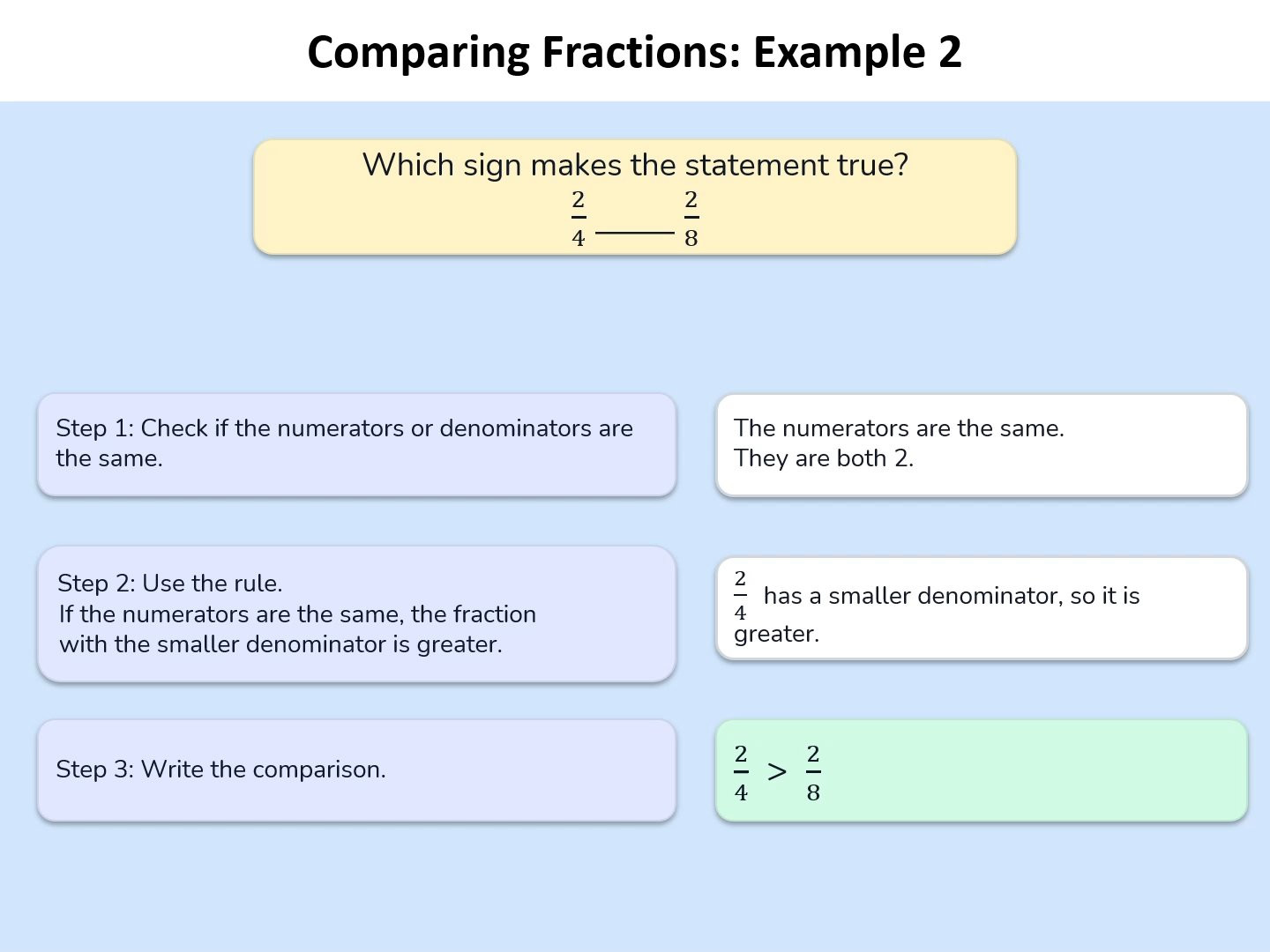 Comparing Fractions: Example 2

Which sign makes the statement true?
$\frac{2}{4}$ ____ $\frac{2}{8}$

Step 1: Check if the numerators or denominators are the same.

The numerators are the same.
They are both 2.

Step 2: Use the rule.
If the numerators are the same, the fraction with the smaller denominator is greater.

$\frac{2}{4}$ has a smaller denominator, so it is greater.

Step 3: Write the comparison.

$\frac{2}{4} > \frac{2}{8}$